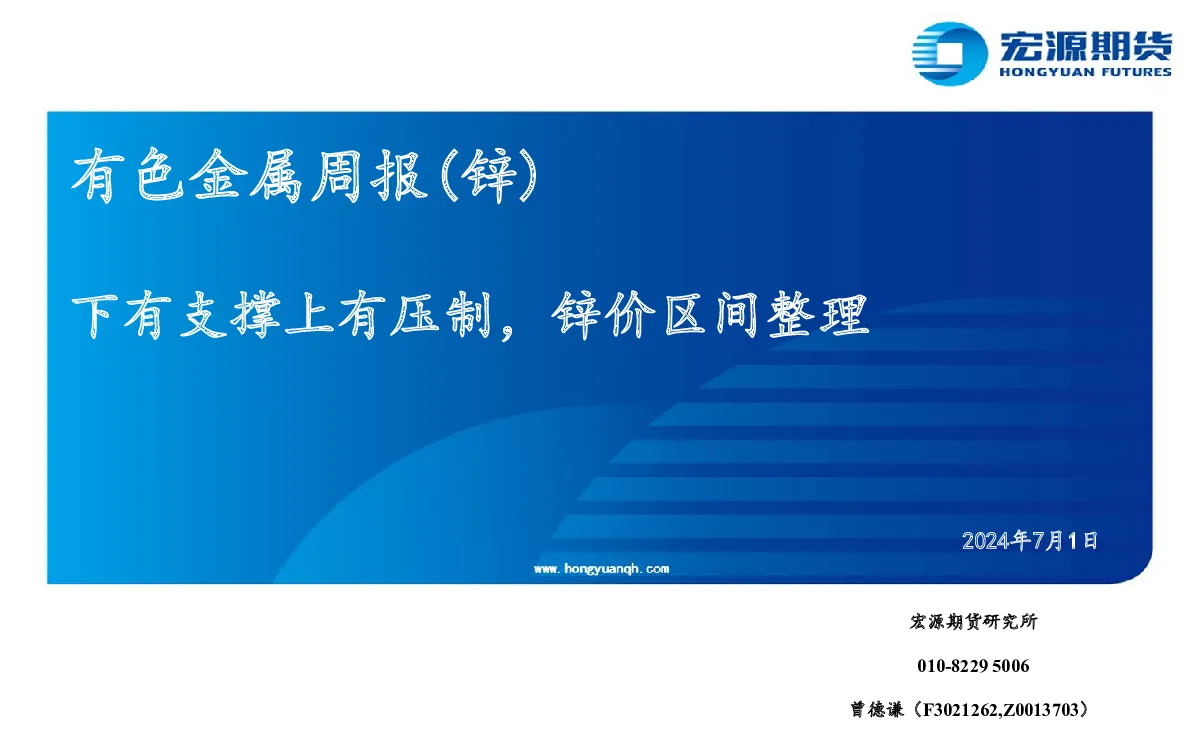 宏源期货
HONGYUAN FUTURES

有色金属周报(锌)

下有支撑上有压制，锌价区间整理

2024年7月1日

www.hongyuanqh.com

宏源期货研究所

010-8229 5006

曾德谦（F3021262,Z0013703）